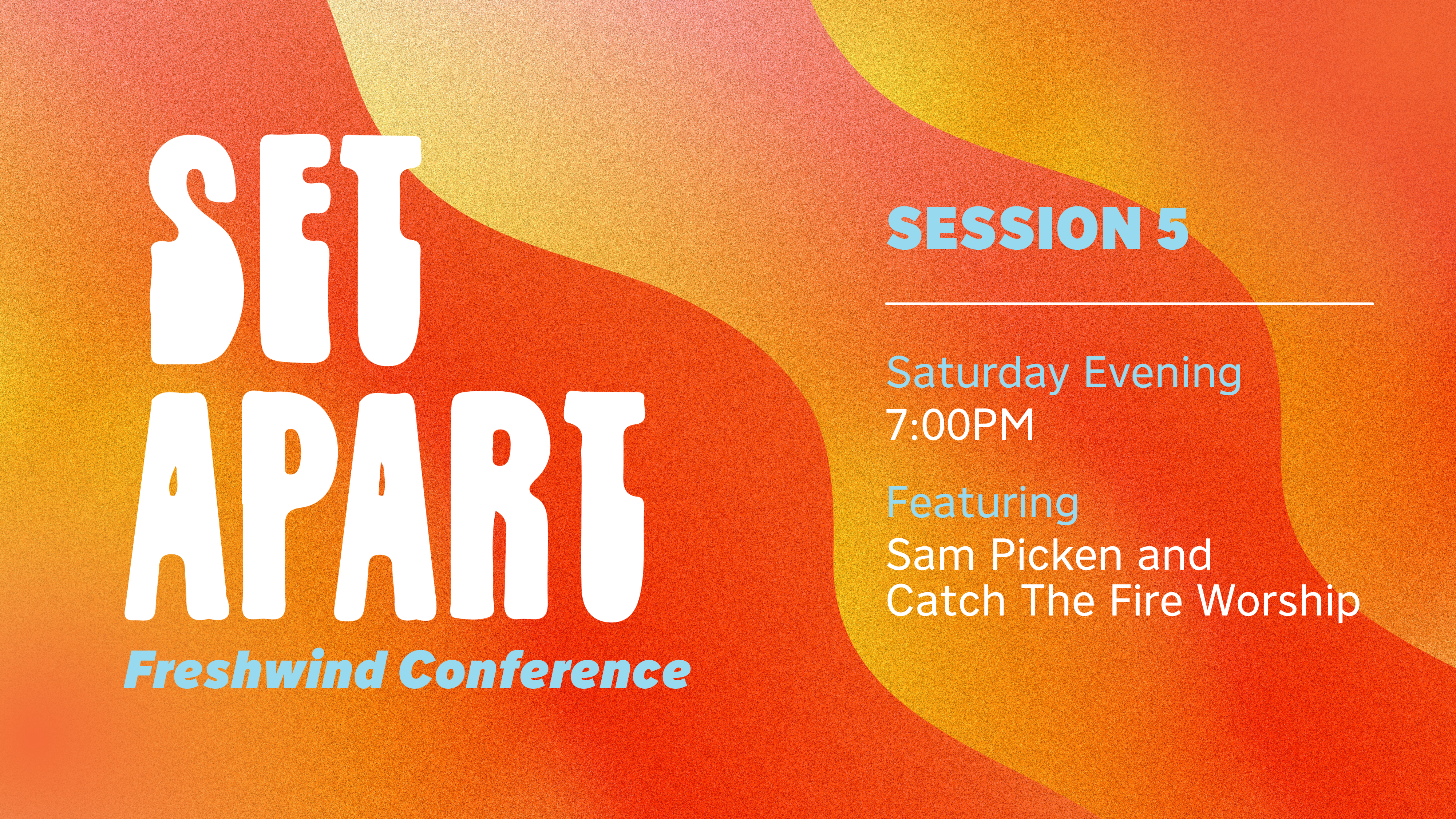 SET APART

Freshwind Conference

SESSION 5

Saturday Evening
7:00PM

Featuring
Sam Picken and
Catch The Fire Worship